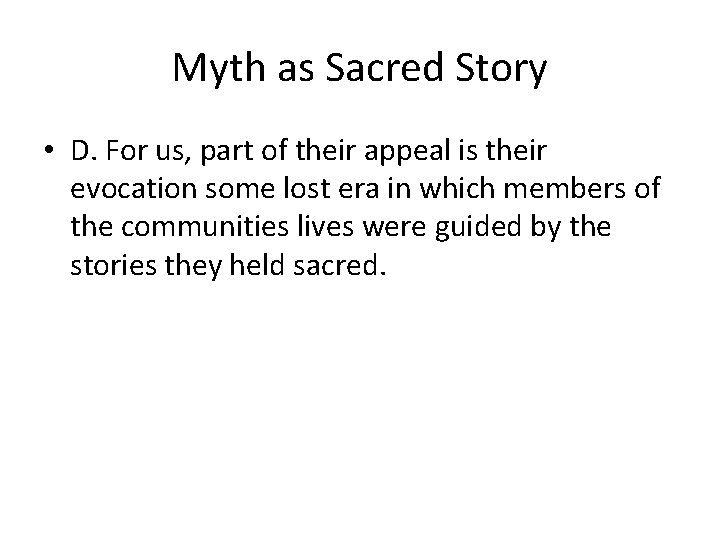 Myth as Sacred Story

• D. For us, part of their appeal is their evocation some lost era in which members of the communities lives were guided by the stories they held sacred.